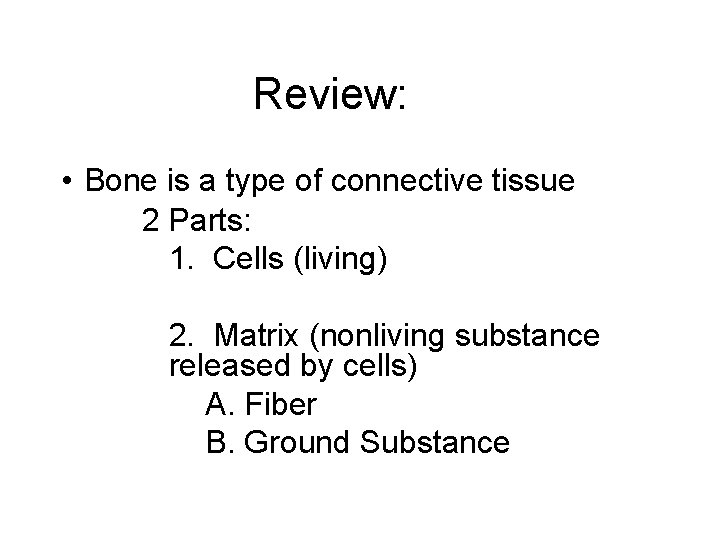 Review:

• Bone is a type of connective tissue

2 Parts:

1. Cells (living)

2. Matrix (nonliving substance released by cells)

A. Fiber

B. Ground Substance